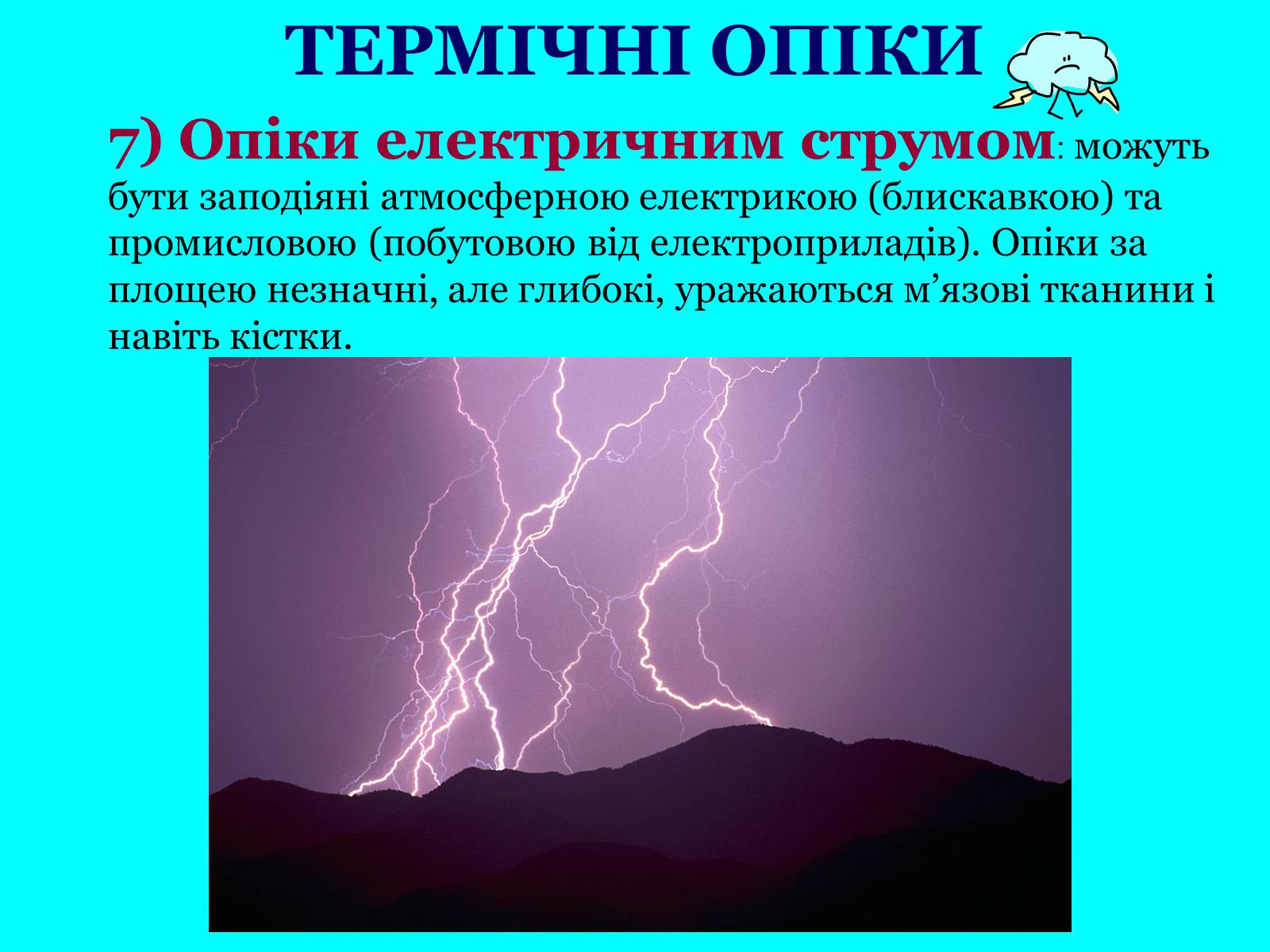 ТЕРМІЧНІ ОПІКИ

7) Опіки електричним струмом: можуть бути заподіяні атмосферною електрикою (блискавкою) та промисловою (побутовою від електроприладів). Опіки за площею незначні, але глибокі, уражаються м’язові тканини і навіть кістки.